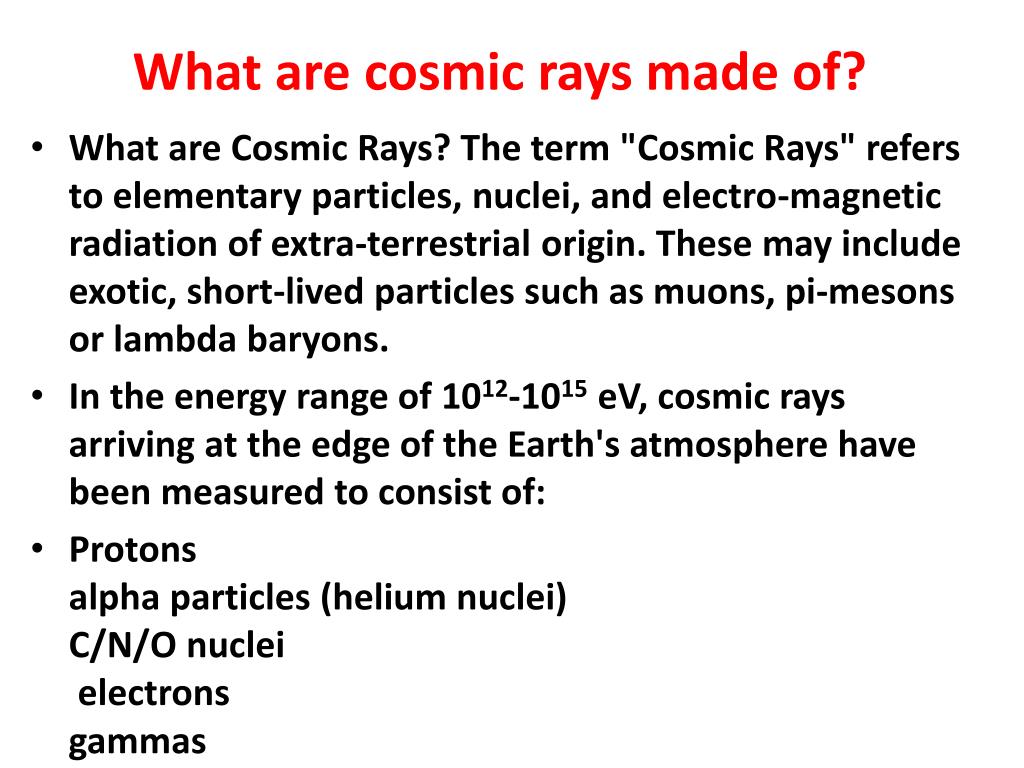 What are cosmic rays made of?

• What are Cosmic Rays? The term "Cosmic Rays" refers to elementary particles, nuclei, and electro-magnetic radiation of extra-terrestrial origin. These may include exotic, short-lived particles such as muons, pi-mesons or lambda baryons.

• In the energy range of $10^{12}$-$10^{15}$ eV, cosmic rays arriving at the edge of the Earth's atmosphere have been measured to consist of:

• Protons
alpha particles (helium nuclei)
C/N/O nuclei
electrons
gammas